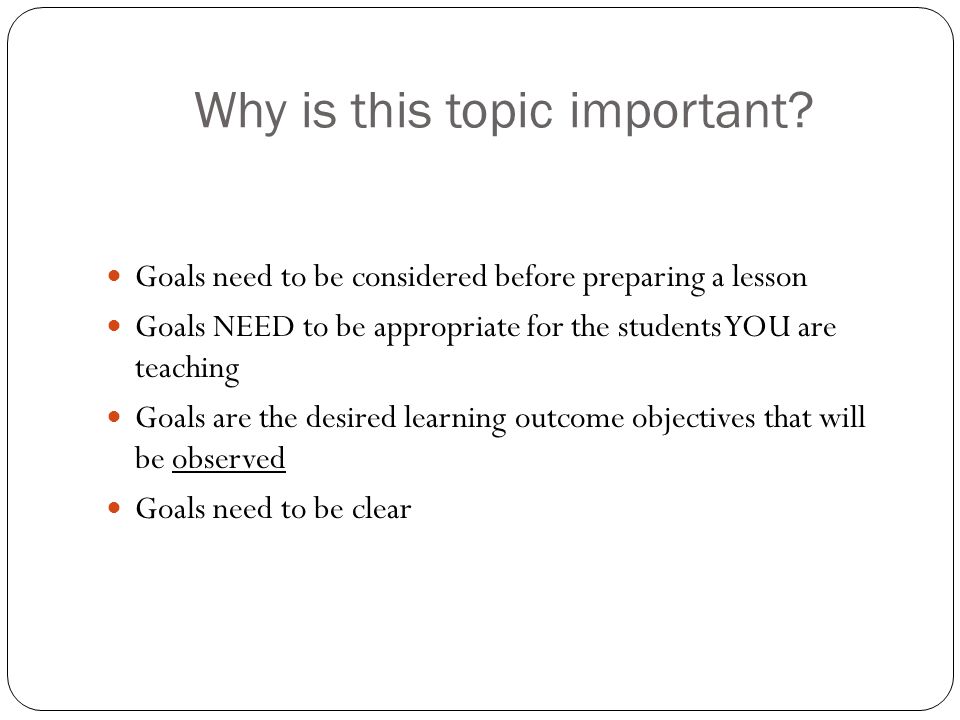 Why is this topic important?

- Goals need to be considered before preparing a lesson
- Goals NEED to be appropriate for the students YOU are teaching
- Goals are the desired learning outcome objectives that will be observed
- Goals need to be clear